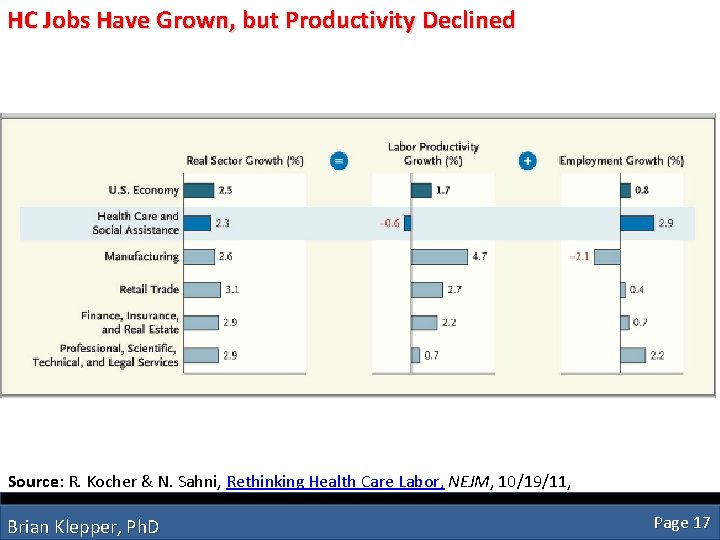 HC Jobs Have Grown, but Productivity Declined

| | Real Sector Growth (%) | = | Labor Productivity Growth (%) | + | Employment Growth (%) |
|---|---|---|---|---|---|
| U.S. Economy | 2.5 | | 1.7 | | 0.8 |
| Health Care and Social Assistance | 2.3 | | −0.6 | | 2.9 |
| Manufacturing | 2.6 | | 4.7 | | −2.1 |
| Retail Trade | 3.1 | | 2.7 | | 0.4 |
| Finance, Insurance, and Real Estate | 2.9 | | 2.2 | | 0.7 |
| Professional, Scientific, Technical, and Legal Services | 2.9 | | 0.7 | | 2.2 |

Source: R. Kocher & N. Sahni, Rethinking Health Care Labor, NEJM, 10/19/11,

Brian Klepper, PhD

Page 17